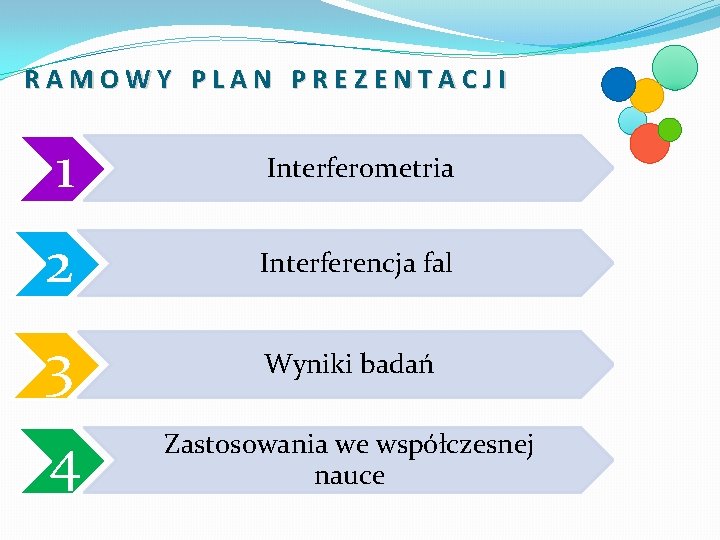 RAMOWY PLAN PREZENTACJI

1
Interferometria

2
Interferencja fal

3
Wyniki badań

4
Zastosowania we współczesnej nauce